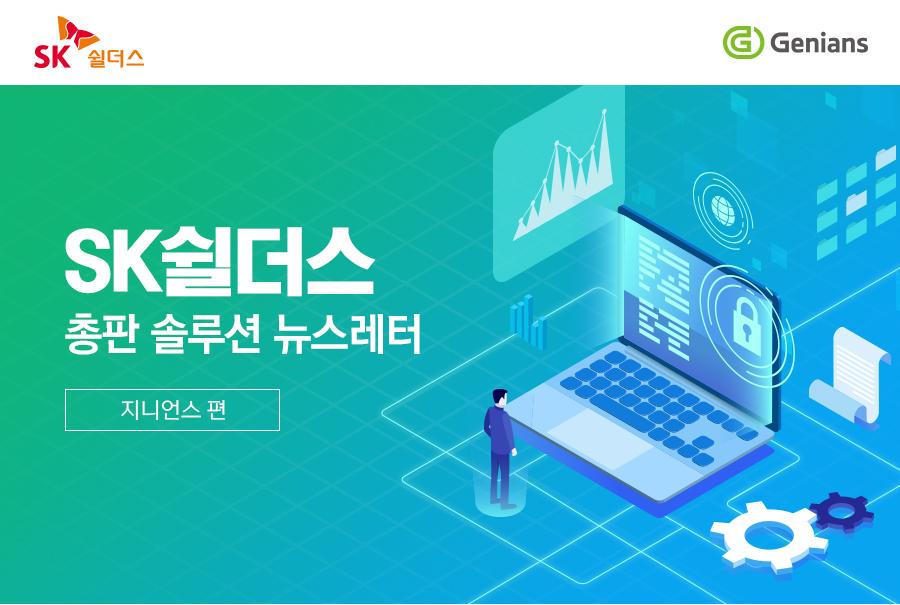 SK 쉴더스

Genians

SK쉴더스
총판 솔루션 뉴스레터

지니언스 편